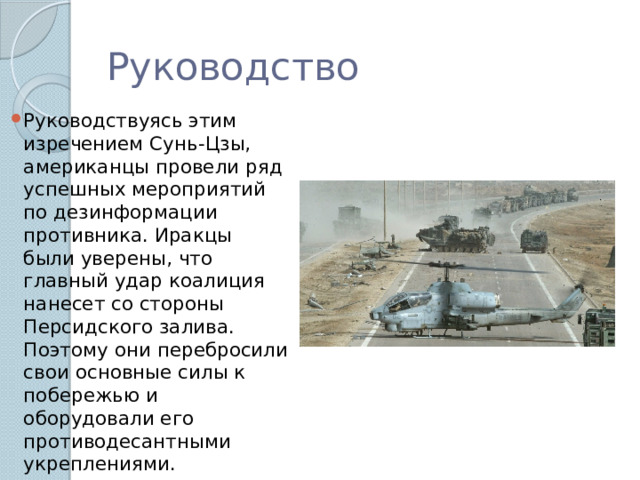 Руководство

Руководствуясь этим изречением Сунь-Цзы, американцы провели ряд успешных мероприятий по дезинформации противника. Иракцы были уверены, что главный удар коалиция нанесет со стороны Персидского залива. Поэтому они перебросили свои основные силы к побережью и оборудовали его противодесантными укреплениями.